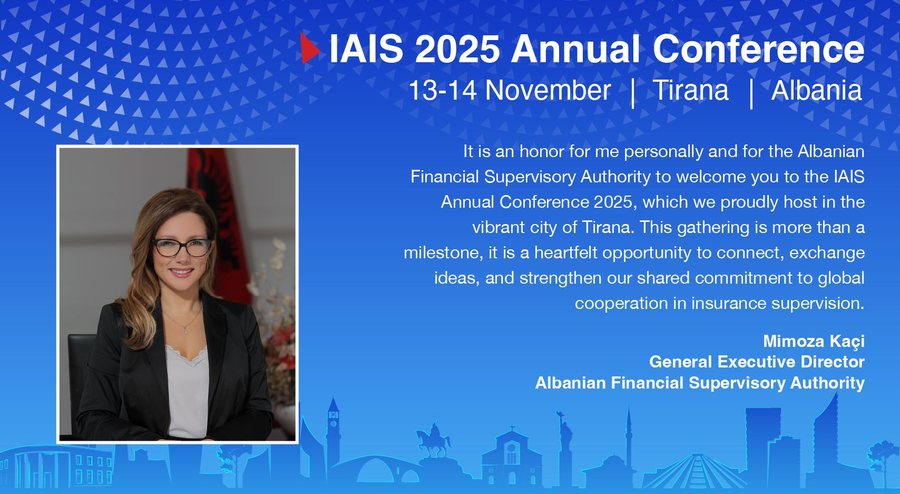 IAIS 2025 Annual Conference
13-14 November | Tirana | Albania

It is an honor for me personally and for the Albanian Financial Supervisory Authority to welcome you to the IAIS Annual Conference 2025, which we proudly host in the vibrant city of Tirana. This gathering is more than a milestone, it is a heartfelt opportunity to connect, exchange ideas, and strengthen our shared commitment to global cooperation in insurance supervision.

Mimoza Kaçi
General Executive Director
Albanian Financial Supervisory Authority